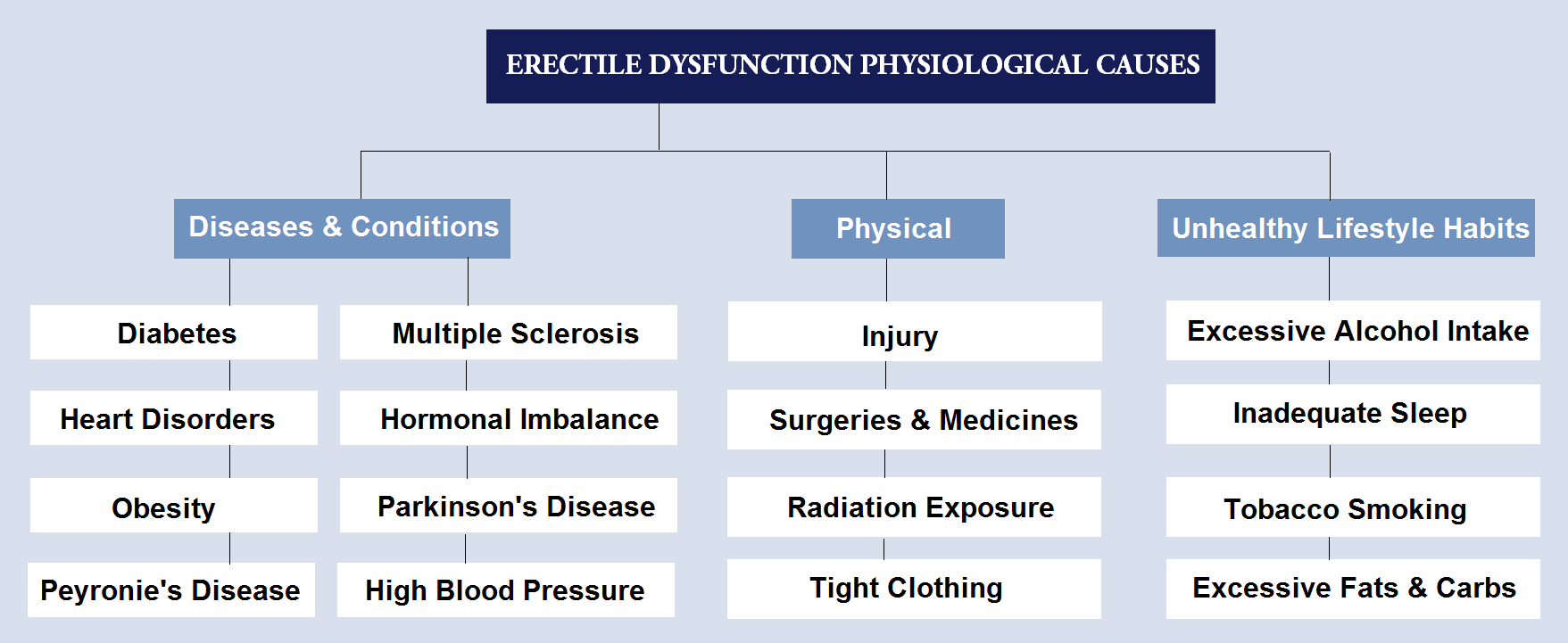 ERECTILE DYSFUNCTION PHYSIOLOGICAL CAUSES

Diseases & Conditions

Diabetes

Heart Disorders

Obesity

Peyronie's Disease

Multiple Sclerosis

Hormonal Imbalance

Parkinson's Disease

High Blood Pressure

Physical

Injury

Surgeries & Medicines

Radiation Exposure

Tight Clothing

Unhealthy Lifestyle Habits

Excessive Alcohol Intake

Inadequate Sleep

Tobacco Smoking

Excessive Fats & Carbs